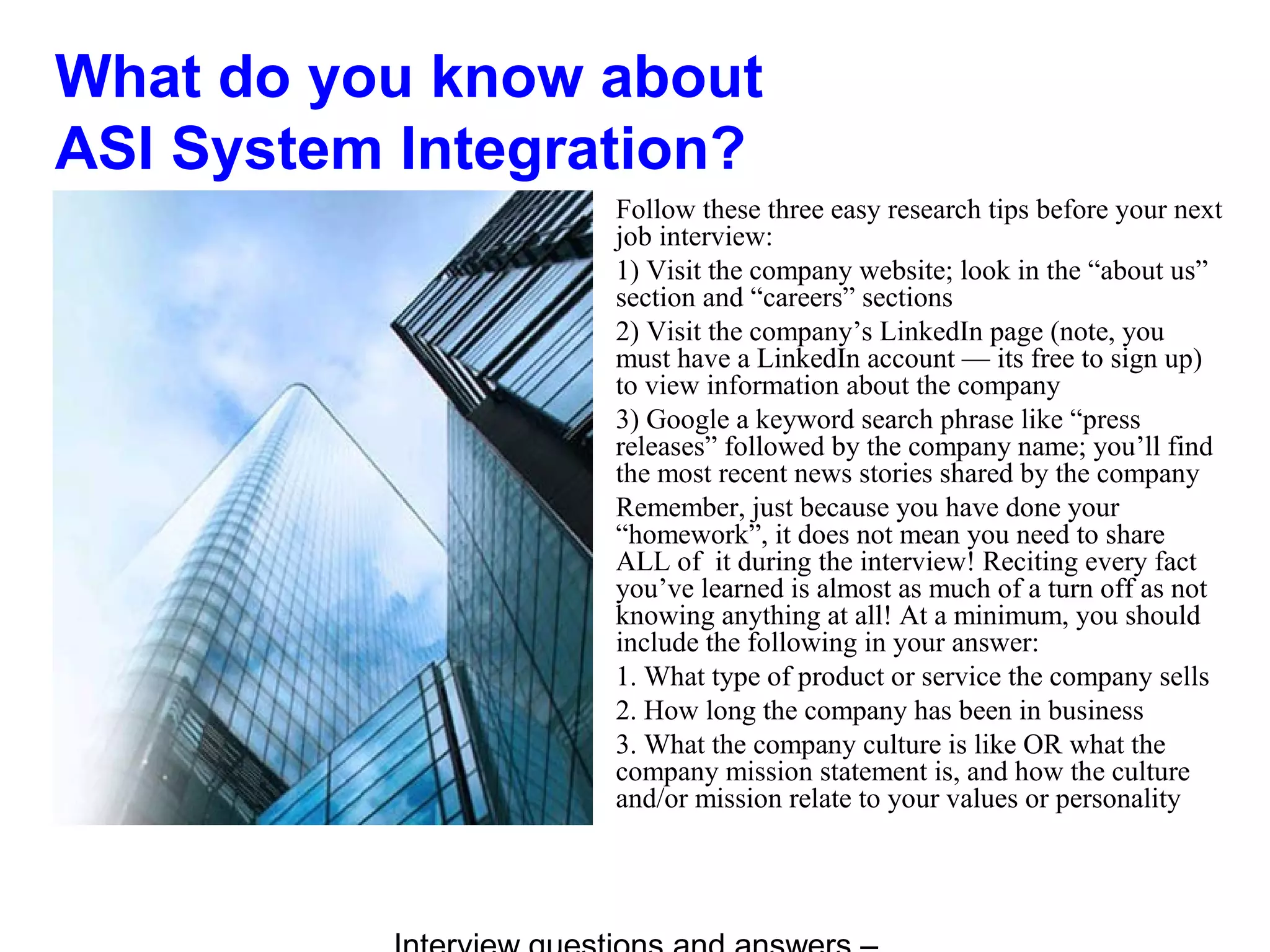 What do you know about ASI System Integration?

Follow these three easy research tips before your next job interview:

1) Visit the company website; look in the “about us” section and “careers” sections

2) Visit the company’s LinkedIn page (note, you must have a LinkedIn account — its free to sign up) to view information about the company

3) Google a keyword search phrase like “press releases” followed by the company name; you’ll find the most recent news stories shared by the company

Remember, just because you have done your “homework”, it does not mean you need to share ALL of it during the interview! Reciting every fact you’ve learned is almost as much of a turn off as not knowing anything at all! At a minimum, you should include the following in your answer:

1. What type of product or service the company sells

2. How long the company has been in business

3. What the company culture is like OR what the company mission statement is, and how the culture and/or mission relate to your values or personality

Interview questions and answers –